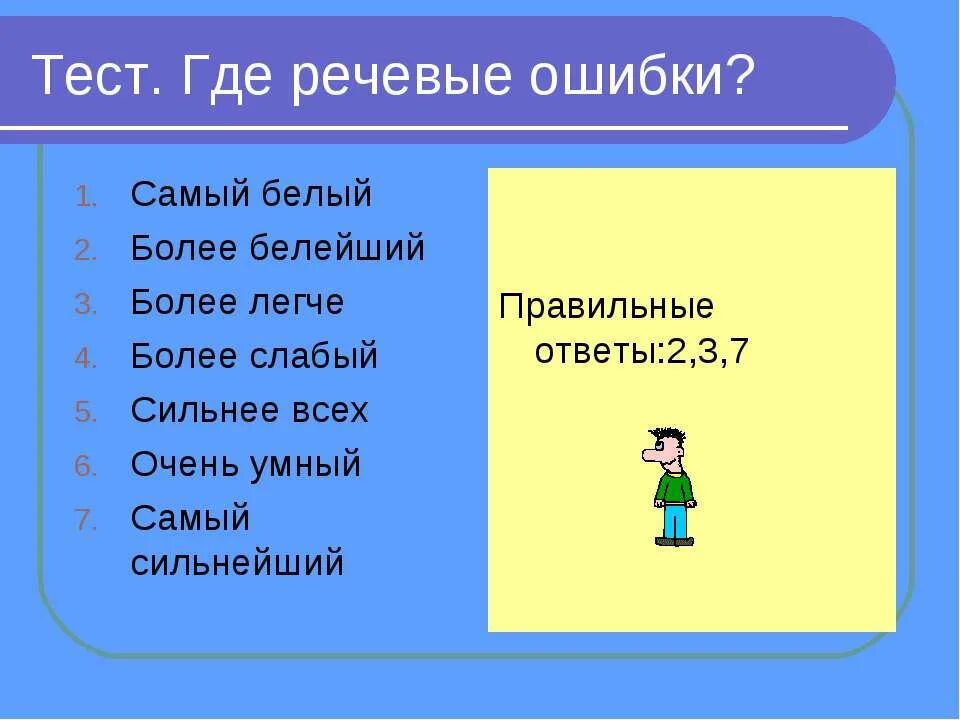 Тест. Где речевые ошибки?

1. Самый белый
2. Более белейший
3. Более легче
4. Более слабый
5. Сильнее всех
6. Очень умный
7. Самый сильнейший

Правильные ответы:2,3,7